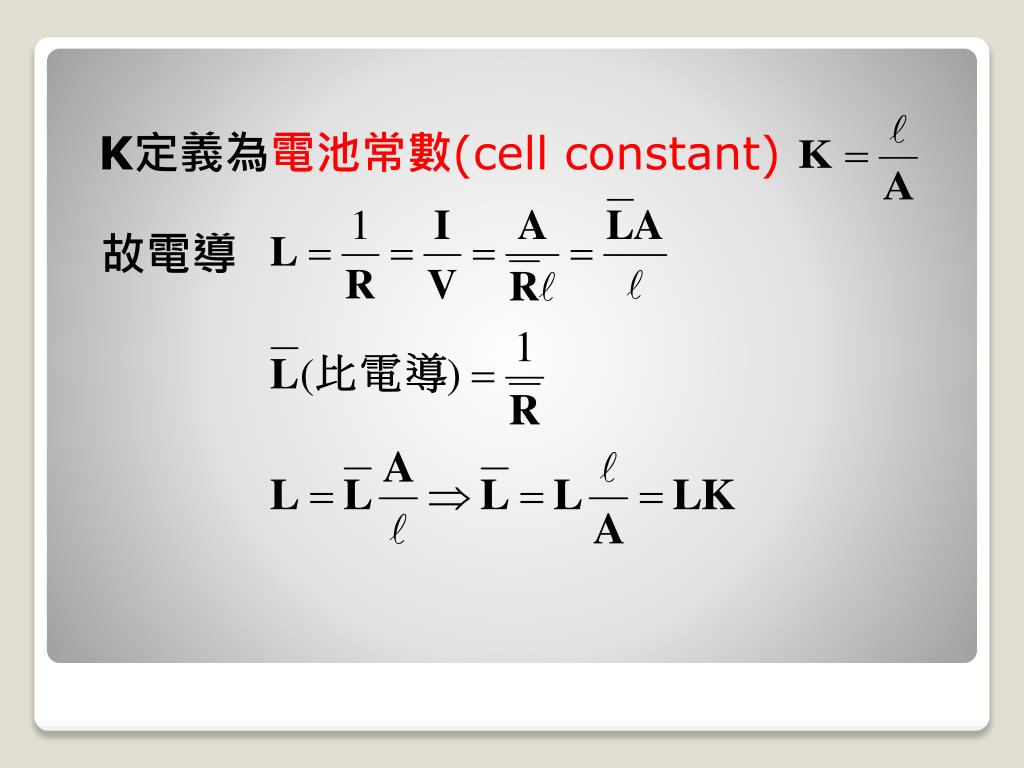 K定義為電池常數(cell constant) $\mathbf{K} = \frac{\ell}{\mathbf{A}}$

故電導 $\mathbf{L} = \frac{1}{\mathbf{R}} = \frac{\mathbf{I}}{\mathbf{V}} = \frac{\mathbf{A}}{\overline{\mathbf{R}}\ell} = \frac{\overline{\mathbf{L}}\mathbf{A}}{\ell}$

$\overline{\mathbf{L}}(比電導) = \frac{1}{\overline{\mathbf{R}}}$

$\mathbf{L} = \overline{\mathbf{L}}\frac{\mathbf{A}}{\ell} \Rightarrow \overline{\mathbf{L}} = \mathbf{L}\frac{\ell}{\mathbf{A}} = \mathbf{LK}$